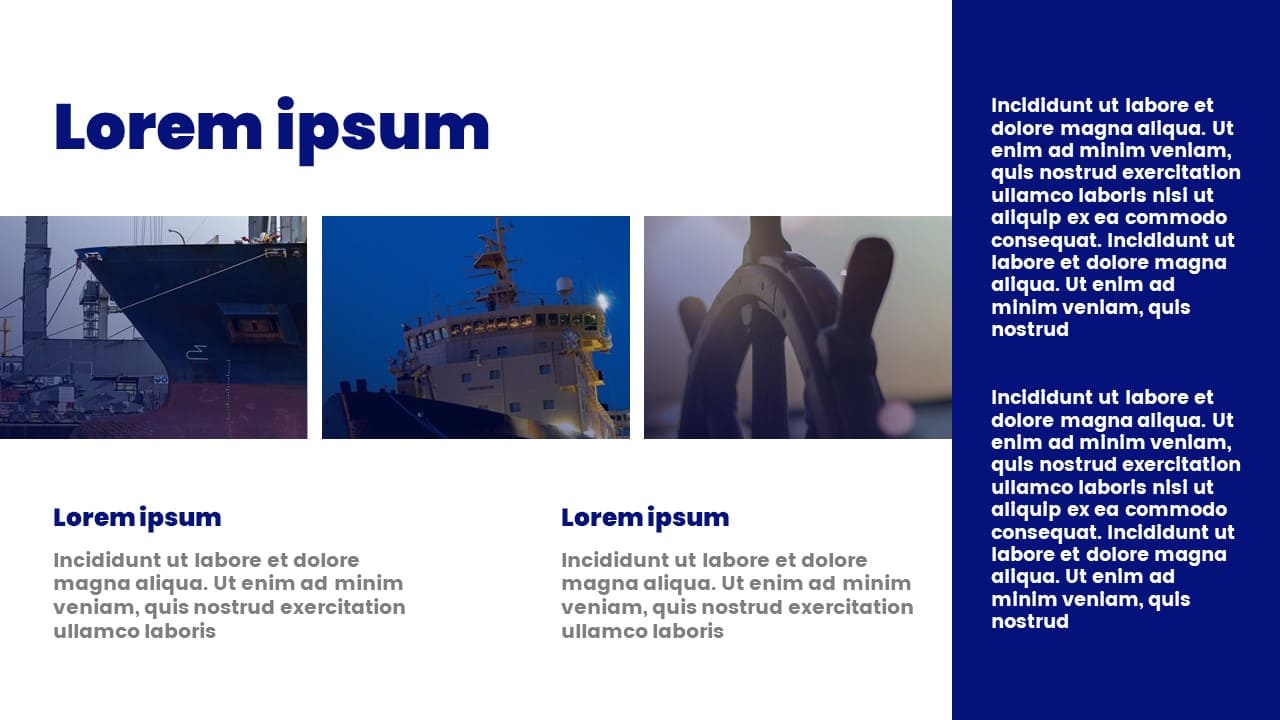 Lorem ipsum

Lorem ipsum

Incididunt ut labore et dolore magna aliqua. Ut enim ad minim veniam, quis nostrud exercitation ullamco laboris

Lorem ipsum

Incididunt ut labore et dolore magna aliqua. Ut enim ad minim veniam, quis nostrud exercitation ullamco laboris

Incididunt ut labore et dolore magna aliqua. Ut enim ad minim veniam, quis nostrud exercitation ullamco laboris nisi ut aliquip ex ea commodo consequat. Incididunt ut labore et dolore magna aliqua. Ut enim ad minim veniam, quis nostrud

Incididunt ut labore et dolore magna aliqua. Ut enim ad minim veniam, quis nostrud exercitation ullamco laboris nisi ut aliquip ex ea commodo consequat. Incididunt ut labore et dolore magna aliqua. Ut enim ad minim veniam, quis nostrud